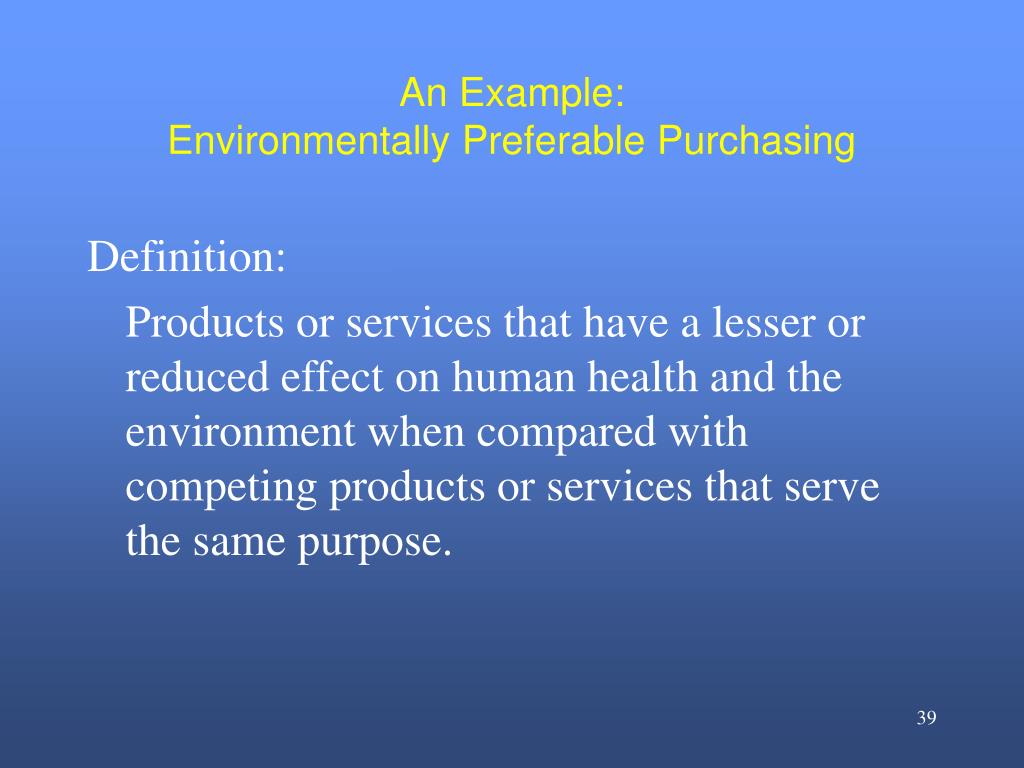 An Example:
Environmentally Preferable Purchasing

Definition:

Products or services that have a lesser or reduced effect on human health and the environment when compared with competing products or services that serve the same purpose.

39